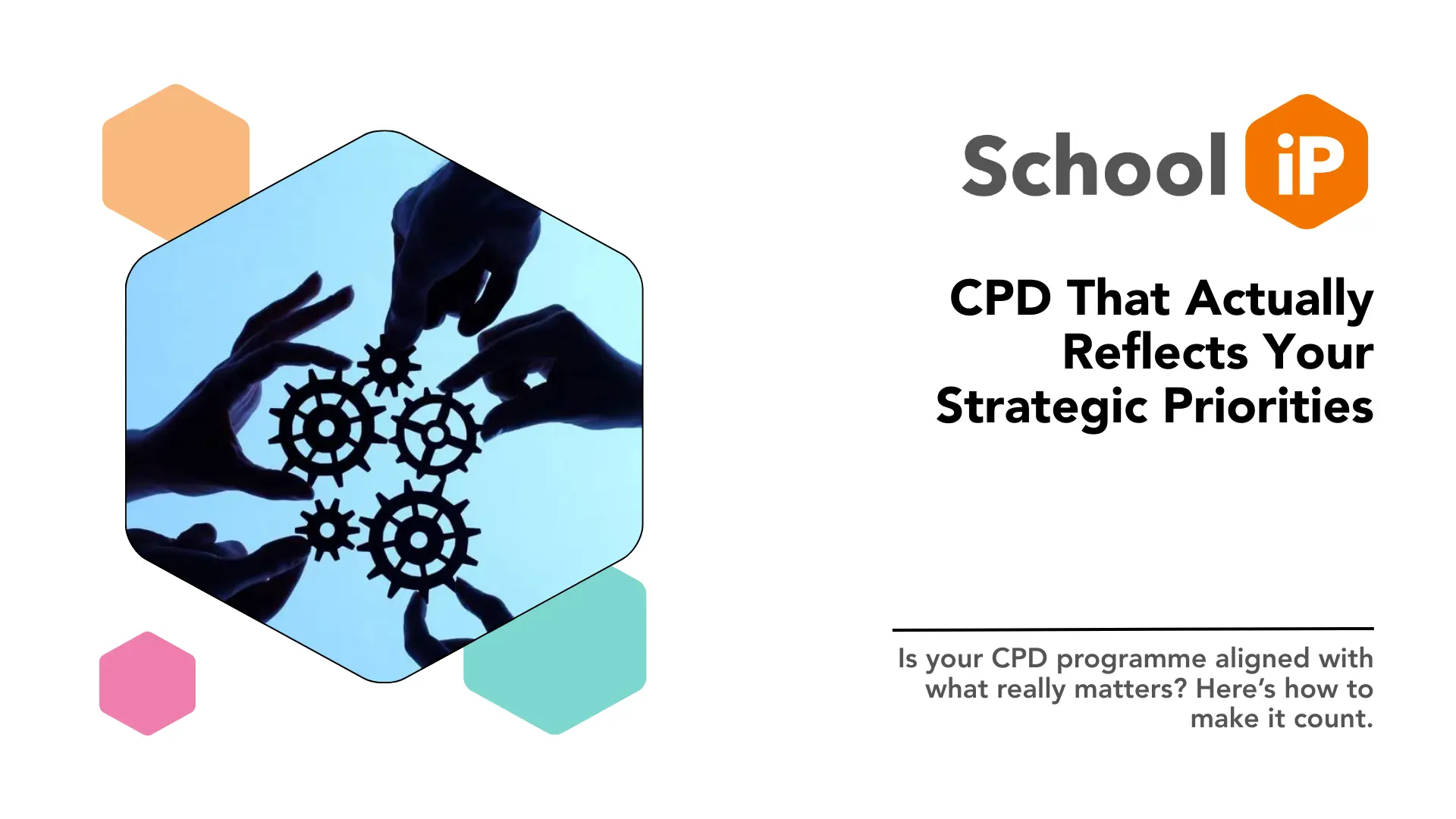 School iP

CPD That Actually Reflects Your Strategic Priorities

Is your CPD programme aligned with what really matters? Here's how to make it count.